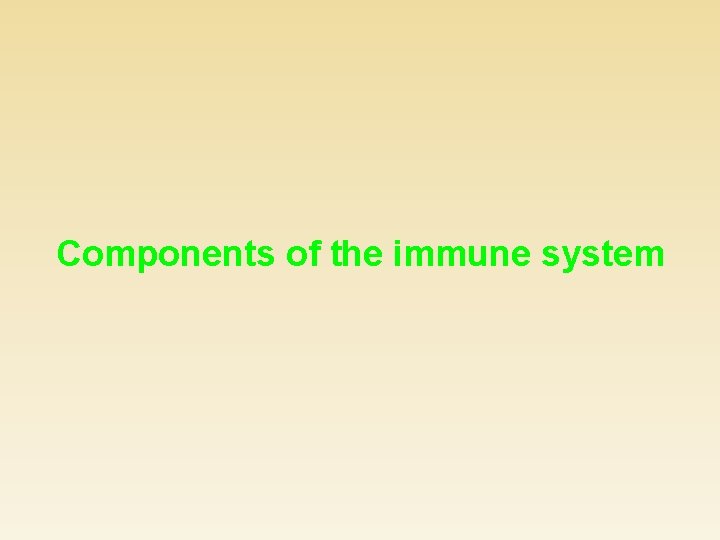 Components of the immune system